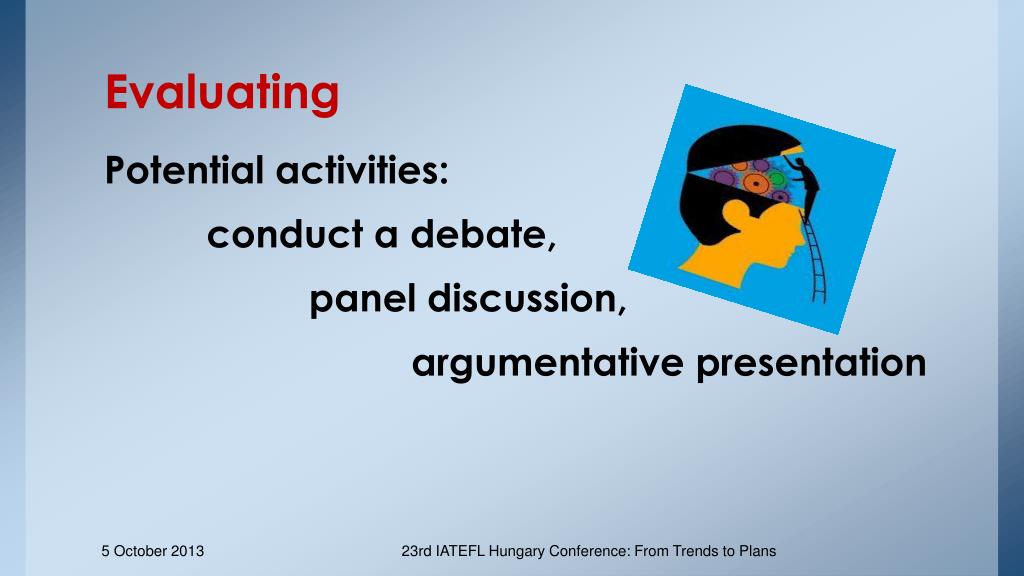 Evaluating

Potential activities:

conduct a debate,

panel discussion,

argumentative presentation

5 October 2013

23rd IATEFL Hungary Conference: From Trends to Plans